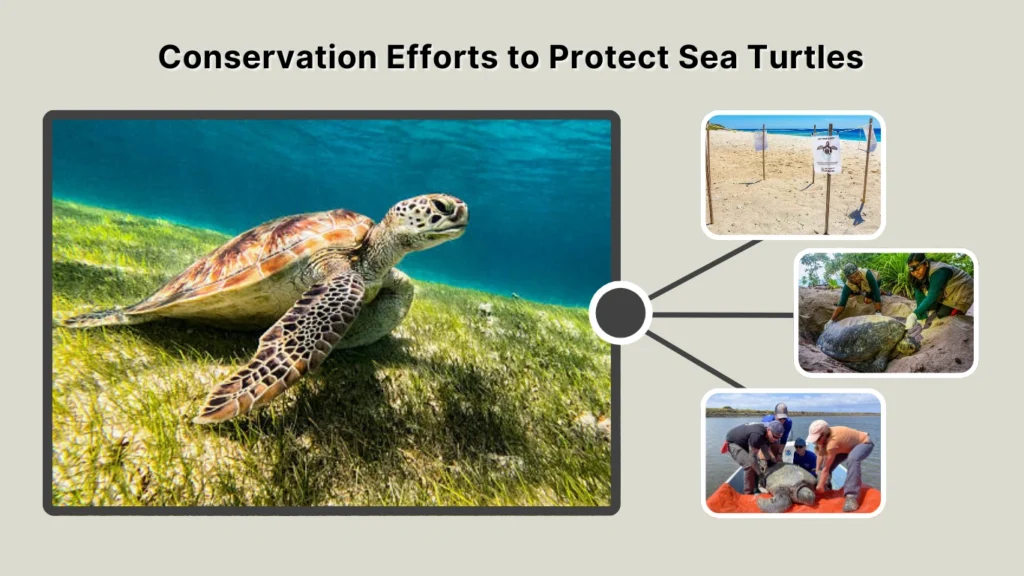 Conservation Efforts to Protect Sea Turtles